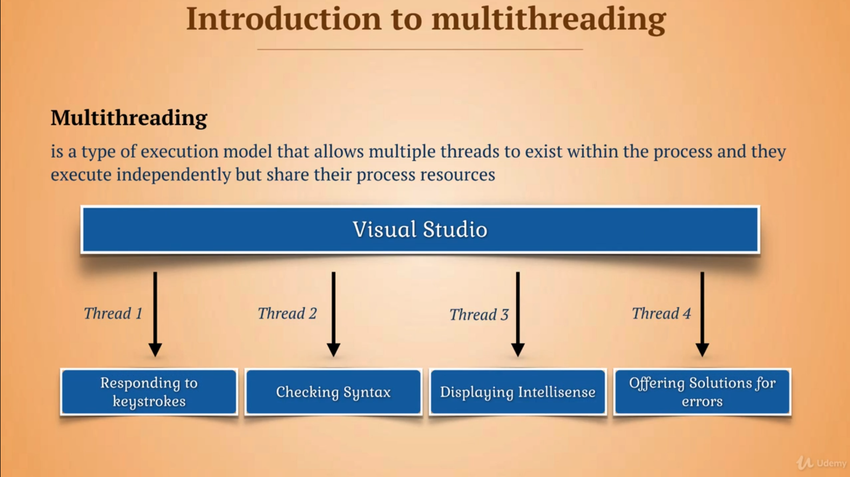 Introduction to multithreading

Multithreading
is a type of execution model that allows multiple threads to exist within the process and they execute independently but share their process resources

Visual Studio

Thread 1
Thread 2
Thread 3
Thread 4

Responding to keystrokes
Checking Syntax
Displaying Intellisense
Offering Solutions for errors

Udemy